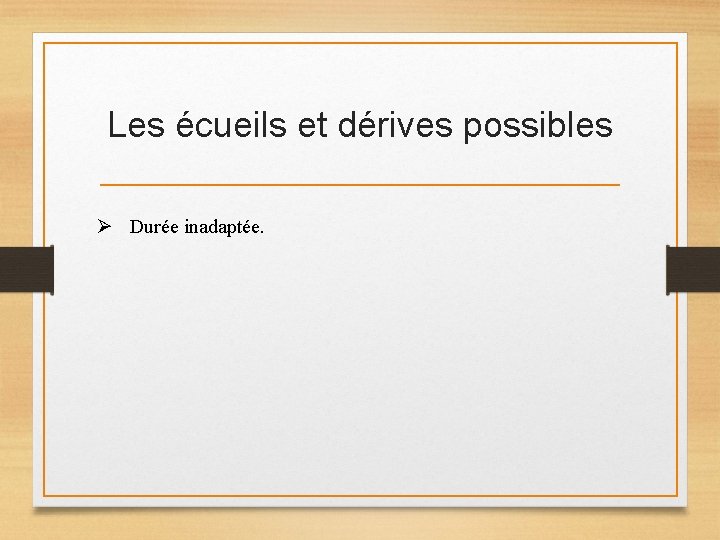 Les écueils et dérives possibles

➢ Durée inadaptée.